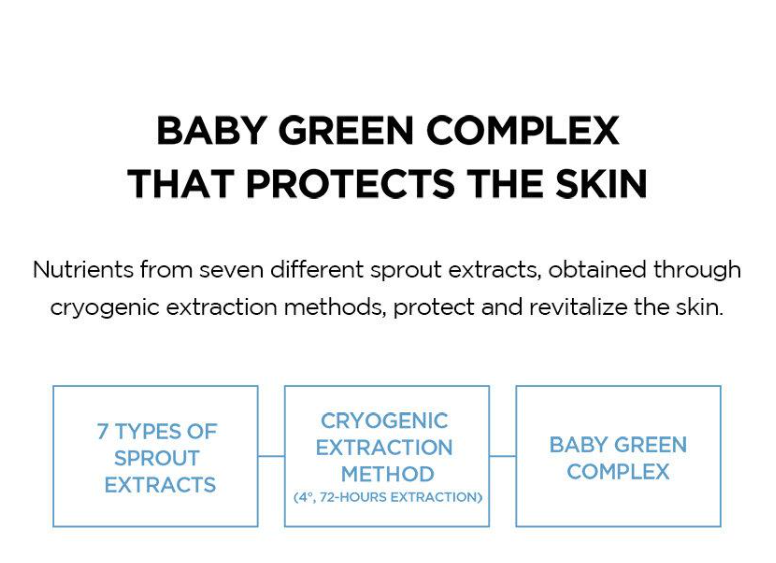 BABY GREEN COMPLEX
THAT PROTECTS THE SKIN

Nutrients from seven different sprout extracts, obtained through cryogenic extraction methods, protect and revitalize the skin.

7 TYPES OF SPROUT EXTRACTS

CRYOGENIC EXTRACTION METHOD
(4°, 72-HOURS EXTRACTION)

BABY GREEN COMPLEX